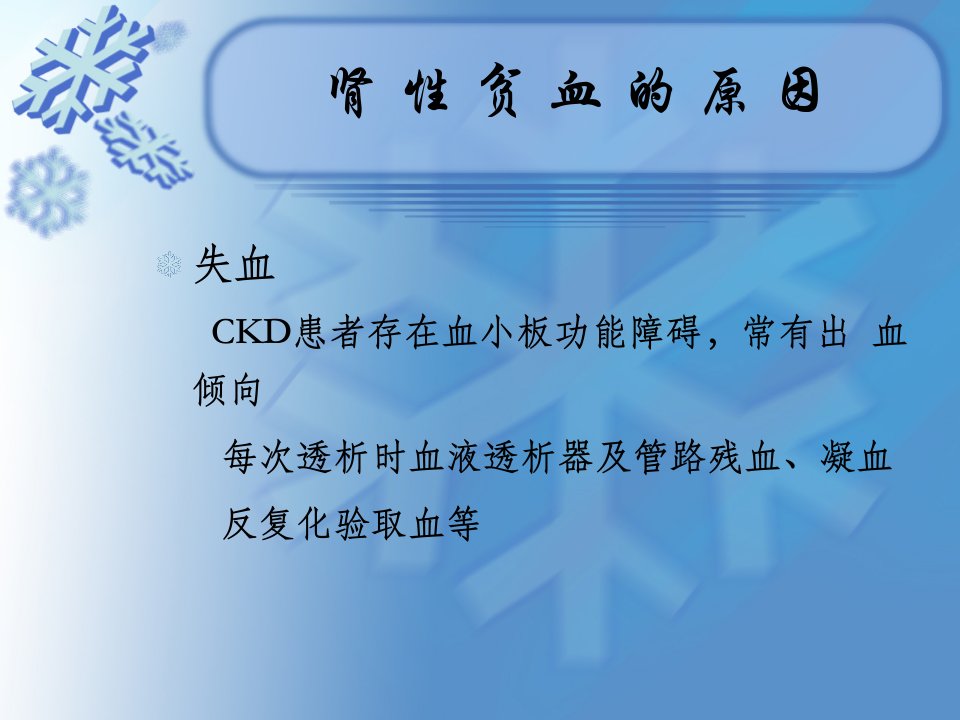 肾性贫血的原因

失血

CKD患者存在血小板功能障碍，常有出 血倾向

每次透析时血液透析器及管路残血、凝血

反复化验取血等